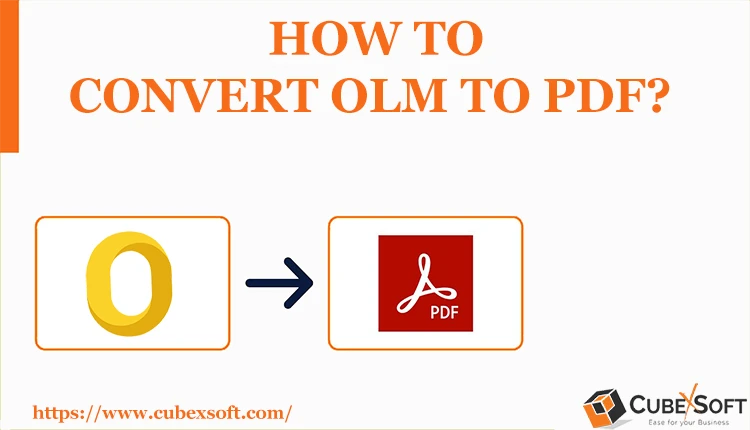 HOW TO
CONVERT OLM TO PDF?

PDF

https://www.cubexsoft.com/

CUBEXSOFT
Ease for your Business